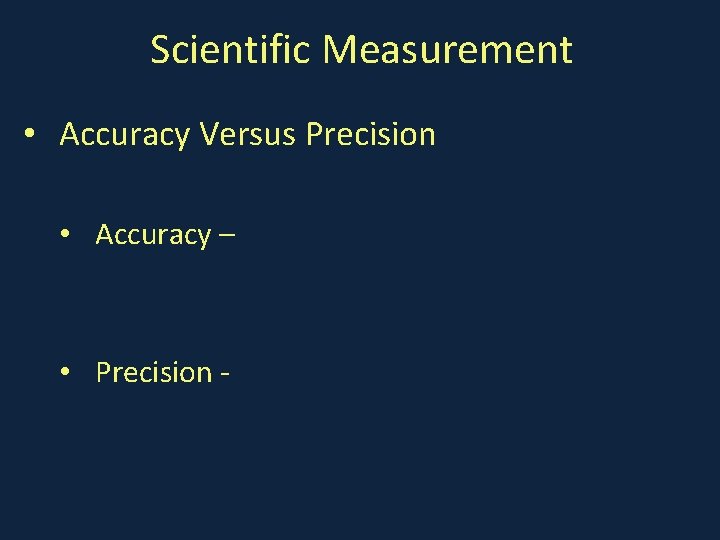 Scientific Measurement

• Accuracy Versus Precision

• Accuracy –

• Precision -